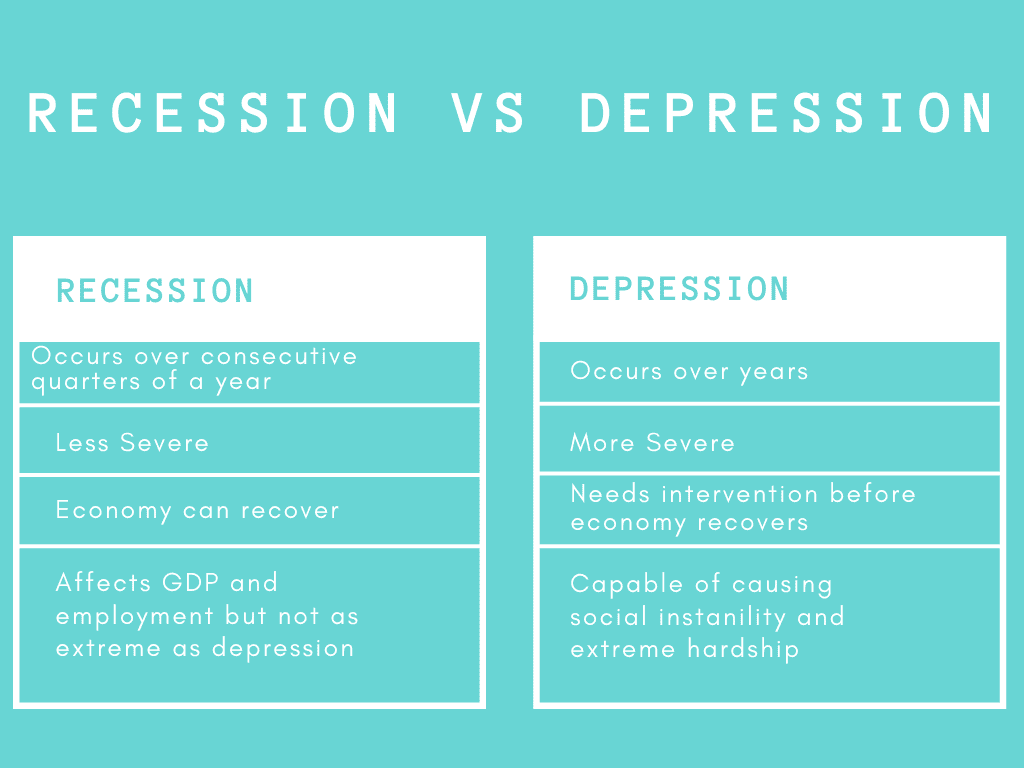 RECESSION VS DEPRESSION

RECESSION

Occurs over consecutive quarters of a year

Less Severe

Economy can recover

Affects GDP and employment but not as extreme as depression

DEPRESSION

Occurs over years

More Severe

Needs intervention before economy recovers

Capable of causing social instanility and extreme hardship